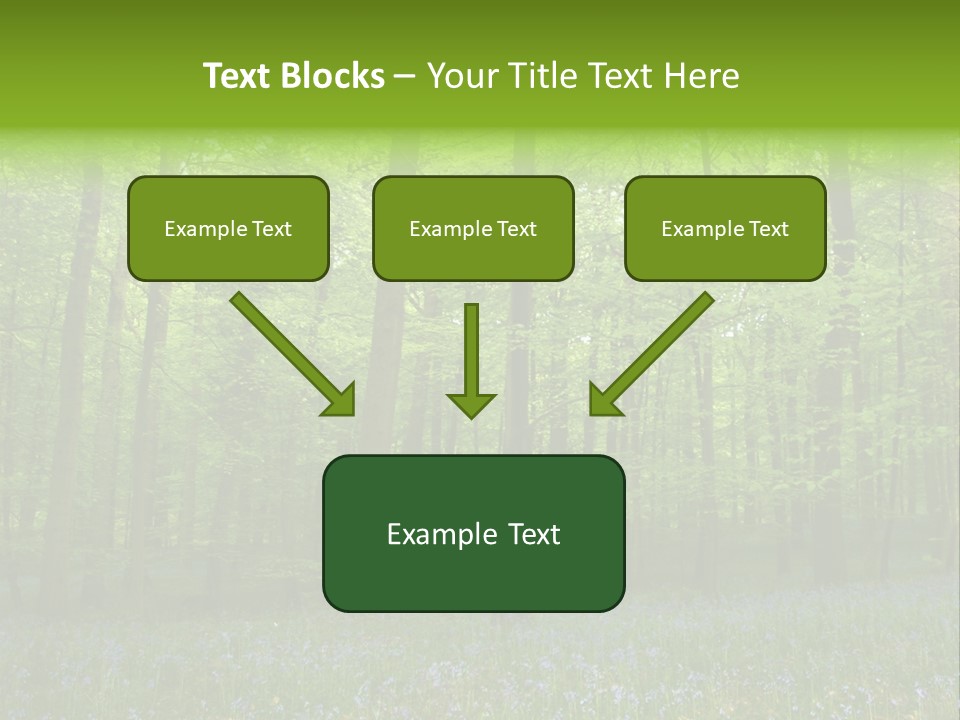 Text Blocks – Your Title Text Here

Example Text

Example Text

Example Text

Example Text